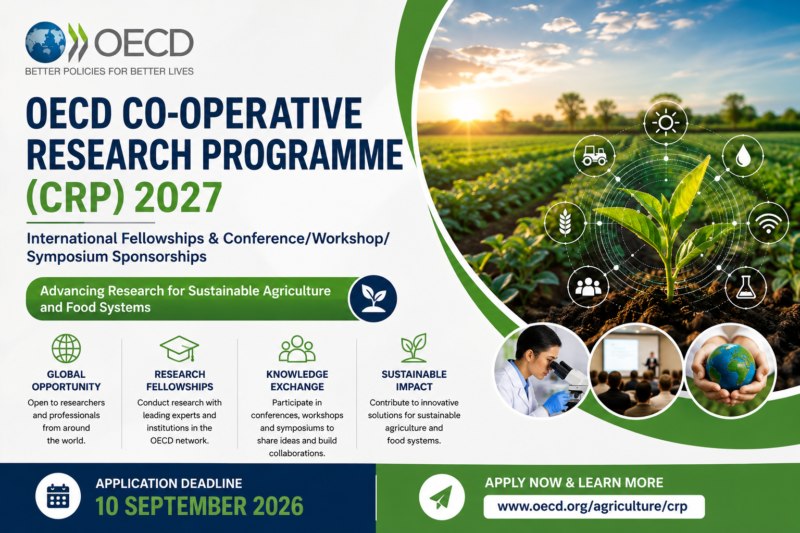 OECD
BETTER POLICIES FOR BETTER LIVES

OECD CO-OPERATIVE RESEARCH PROGRAMME (CRP) 2027

International Fellowships & Conference/Workshop/ Symposium Sponsorships

Advancing Research for Sustainable Agriculture and Food Systems

GLOBAL OPPORTUNITY
Open to researchers and professionals from around the world.

RESEARCH FELLOWSHIPS
Conduct research with leading experts and institutions in the OECD network.

KNOWLEDGE EXCHANGE
Participate in conferences, workshops and symposiums to share ideas and build collaborations.

SUSTAINABLE IMPACT
Contribute to innovative solutions for sustainable agriculture and food systems.

APPLICATION DEADLINE
10 SEPTEMBER 2026

APPLY NOW & LEARN MORE
www.oecd.org/agriculture/crp